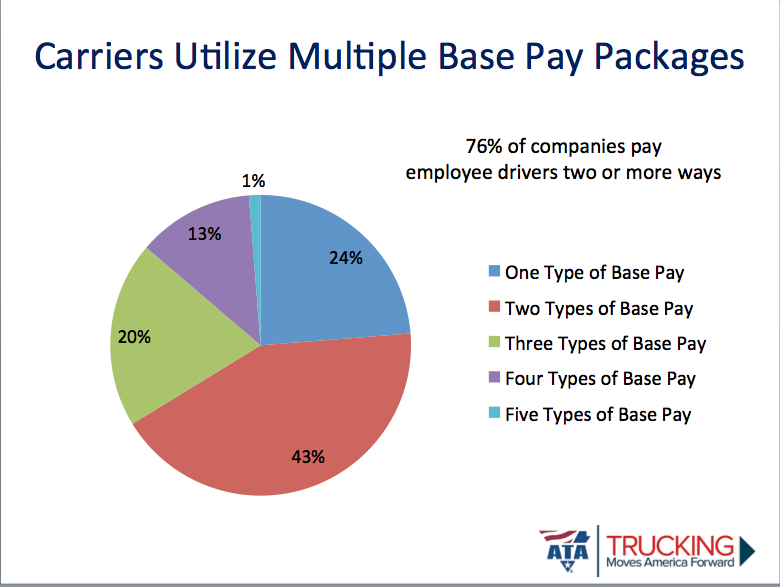 Carriers Utilize Multiple Base Pay Packages

76% of companies pay employee drivers two or more ways

1%

13%

24%

20%

43%

One Type of Base Pay

Two Types of Base Pay

Three Types of Base Pay

Four Types of Base Pay

Five Types of Base Pay

ATA

TRUCKING
Moves America Forward